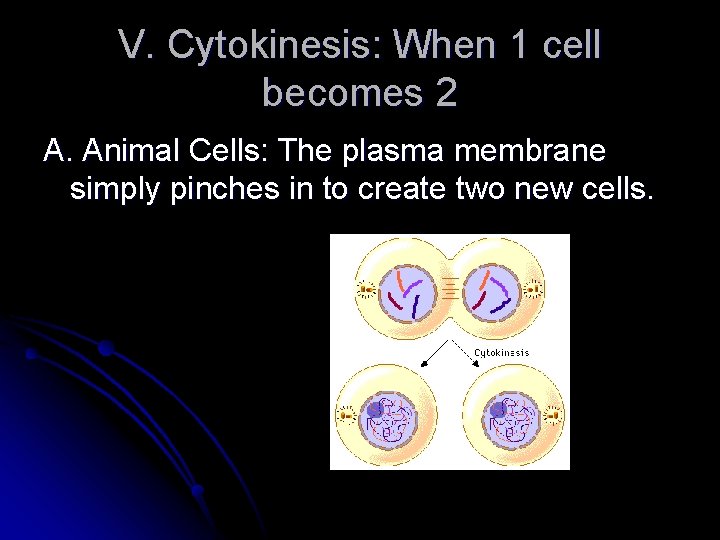 V. Cytokinesis: When 1 cell becomes 2

A. Animal Cells: The plasma membrane simply pinches in to create two new cells.

Cytokinesis